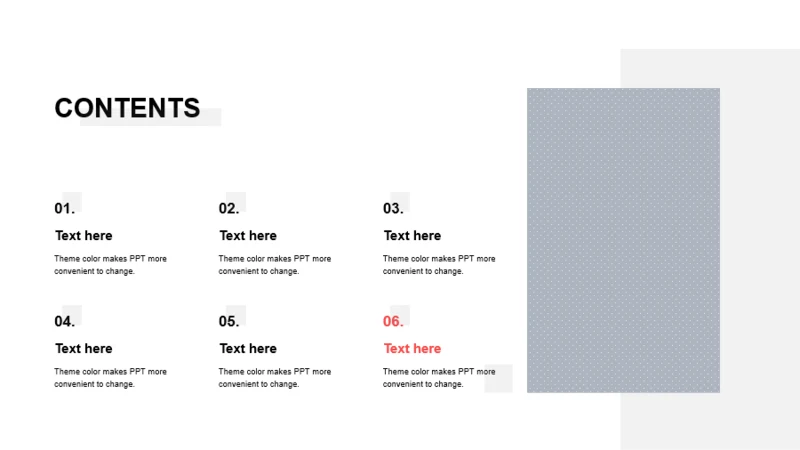 CONTENTS

01.

Text here

Theme color makes PPT more convenient to change.

02.

Text here

Theme color makes PPT more convenient to change.

03.

Text here

Theme color makes PPT more convenient to change.

04.

Text here

Theme color makes PPT more convenient to change.

05.

Text here

Theme color makes PPT more convenient to change.

06.

Text here

Theme color makes PPT more convenient to change.